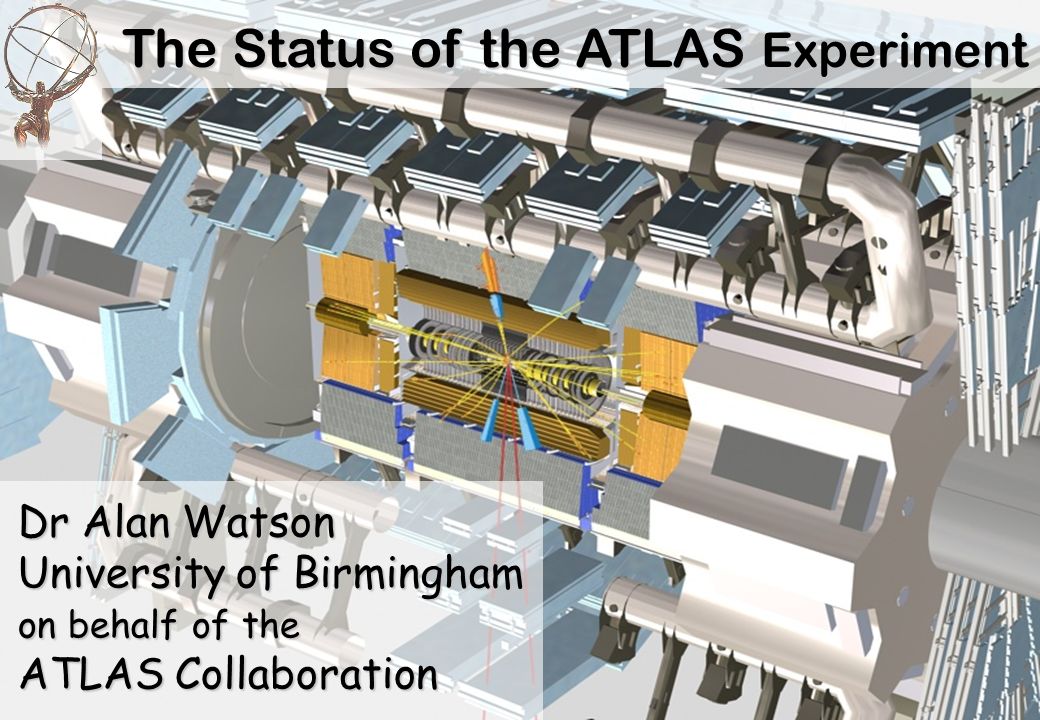 The Status of the ATLAS Experiment

Dr Alan Watson
University of Birmingham
on behalf of the
ATLAS Collaboration